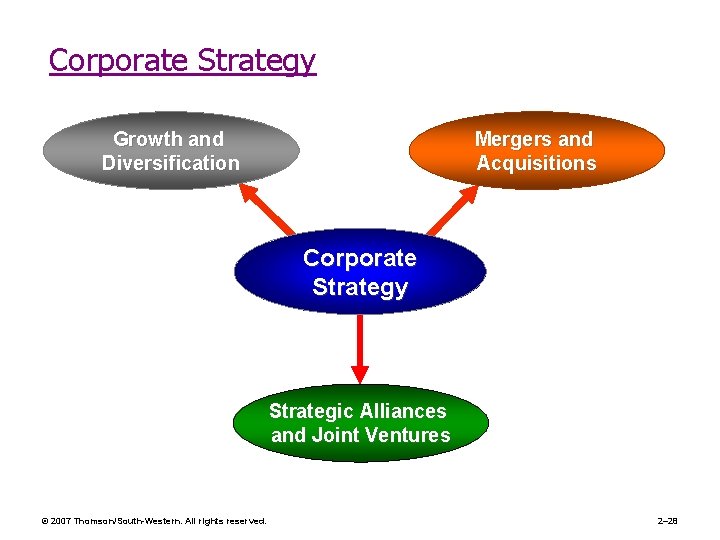 Corporate Strategy

Growth and Diversification

Mergers and Acquisitions

Corporate Strategy

Strategic Alliances and Joint Ventures

© 2007 Thomson/South-Western. All rights reserved.

2–28